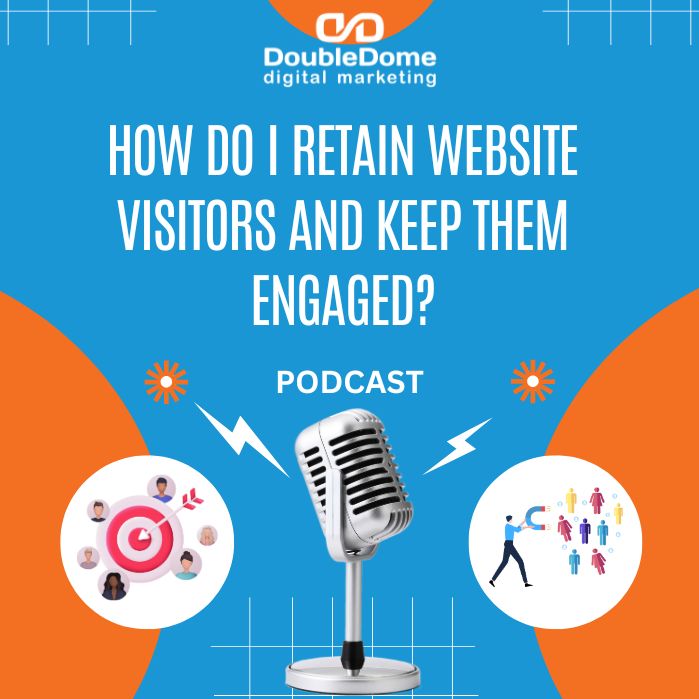 DoubleDome
digital marketing

HOW DO I RETAIN WEBSITE VISITORS AND KEEP THEM ENGAGED?

PODCAST